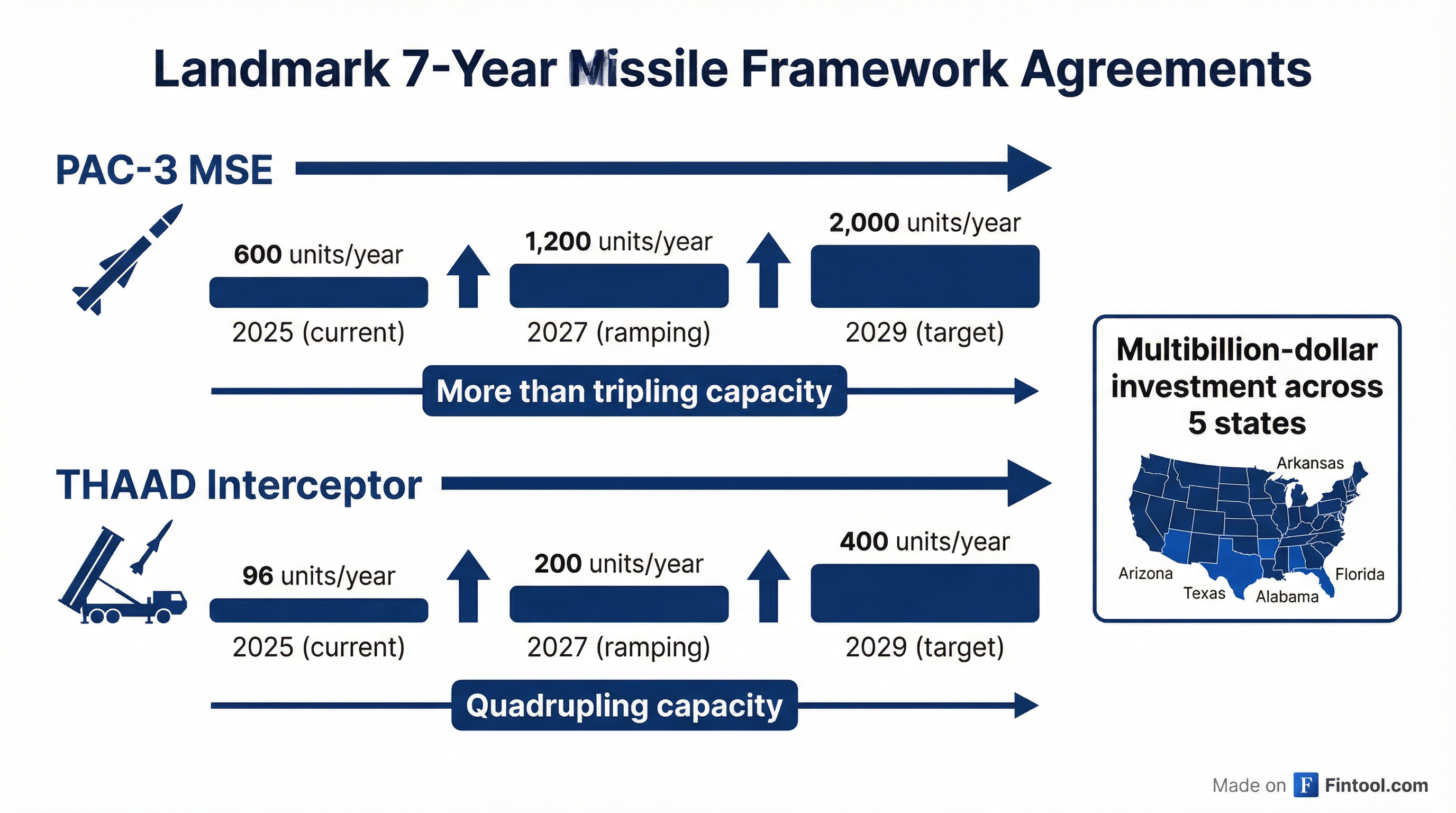 Landmark 7-Year Missile Framework Agreements

PAC-3 MSE

600 units/year
2025 (current)

1,200 units/year
2027 (ramping)

2,000 units/year
2029 (target)

More than tripling capacity

THAAD Interceptor

96 units/year
2025 (current)

200 units/year
2027 (ramping)

400 units/year
2029 (target)

Quadrupling capacity

Multibillion-dollar investment across 5 states

Arkansas
Arizona
Texas
Alabama
Florida

Made on F Fintool.com